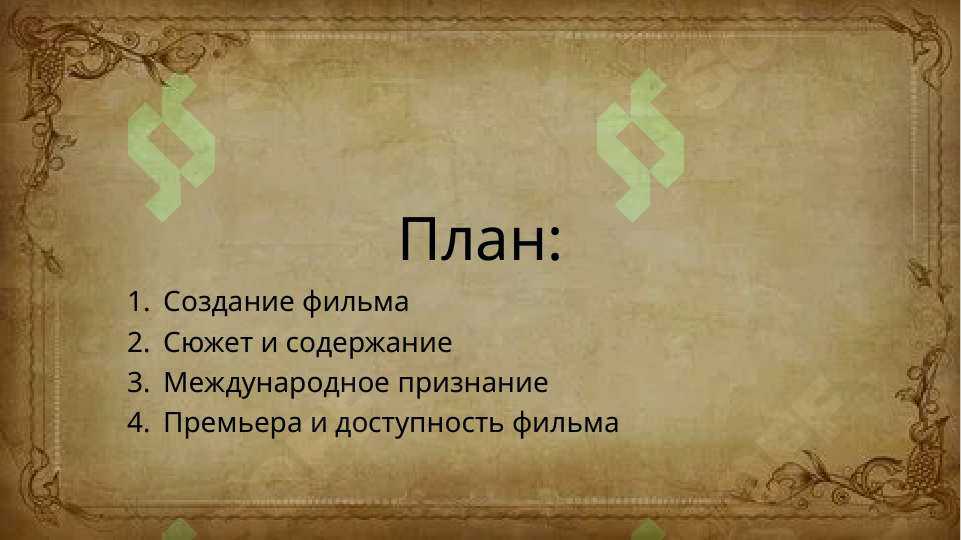 План:

1. Создание фильма
2. Сюжет и содержание
3. Международное признание
4. Премьера и доступность фильма